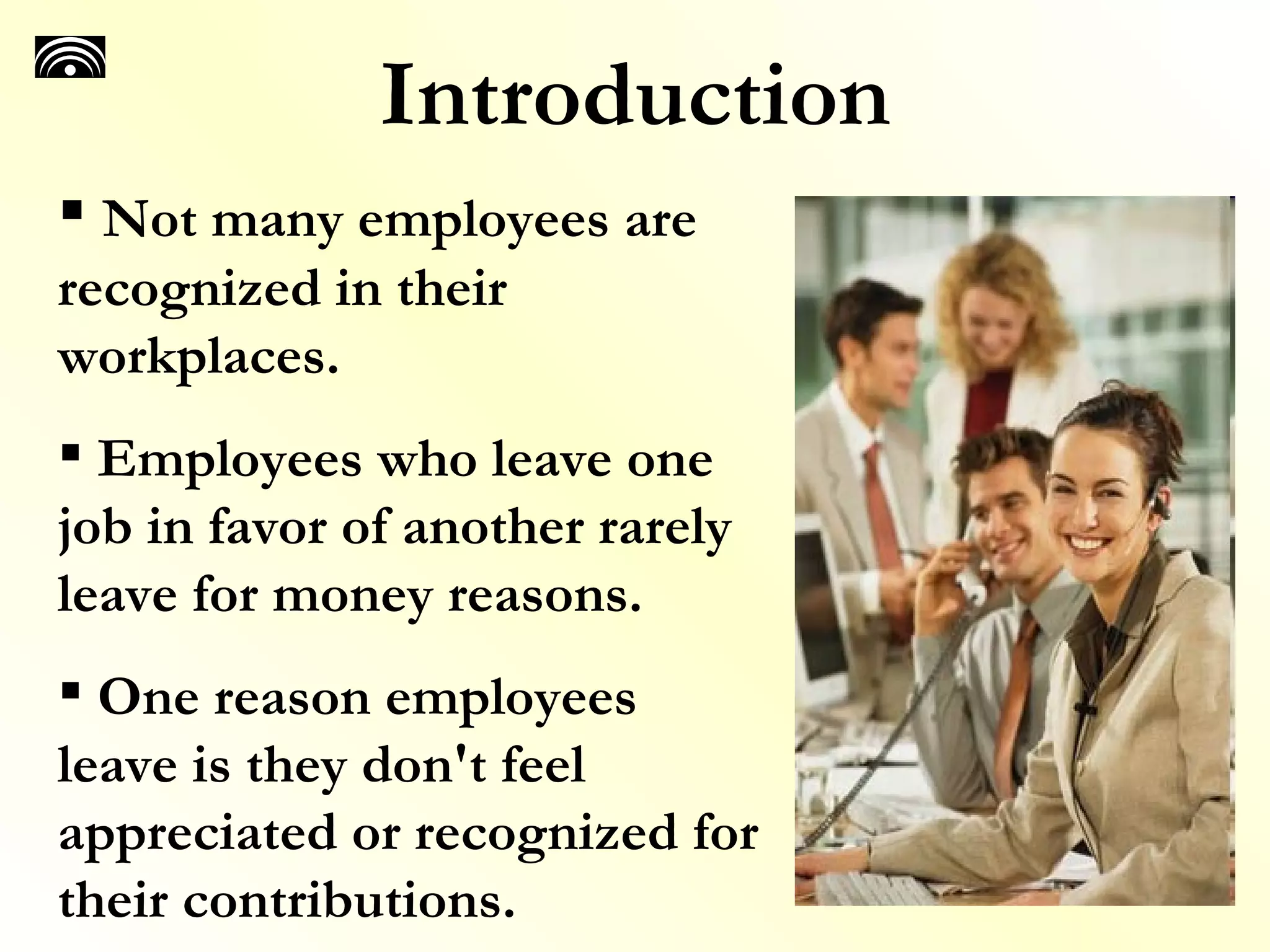 Introduction

▪ Not many employees are recognized in their workplaces.

▪ Employees who leave one job in favor of another rarely leave for money reasons.

▪ One reason employees leave is they don't feel appreciated or recognized for their contributions.